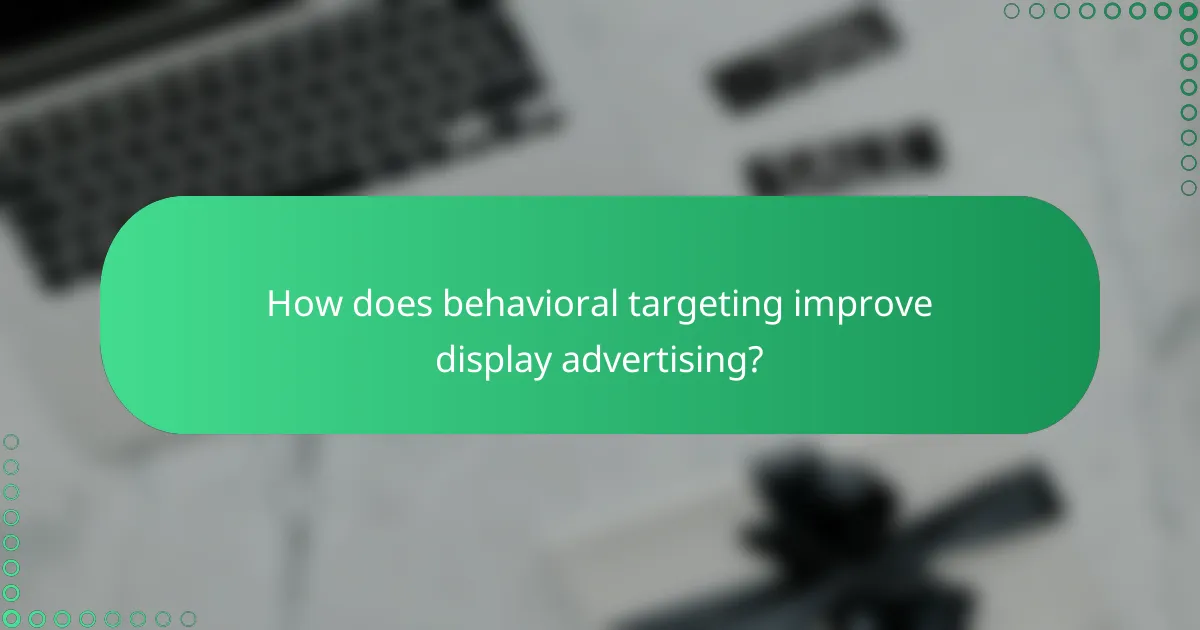 How does behavioral targeting improve display advertising?